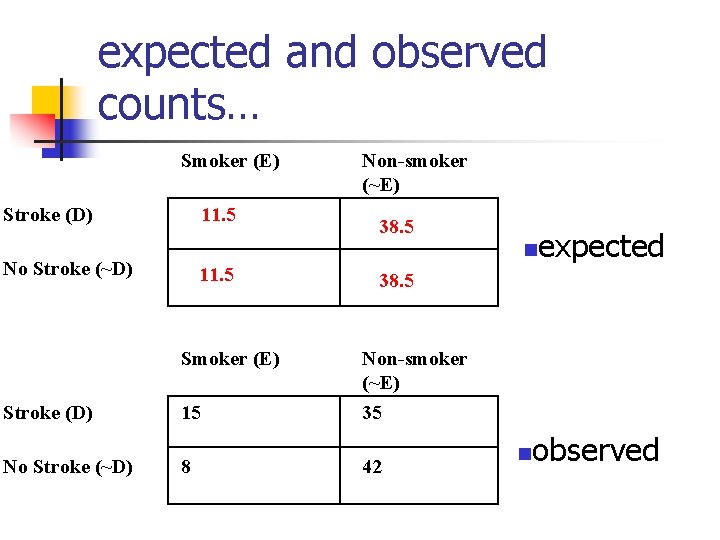 expected and observed counts…

| | Smoker (E) | Non-smoker (~E) |
|---|---|---|
| Stroke (D) | 11.5 | 38.5 |
| No Stroke (~D) | 11.5 | 38.5 |

expected

| | Smoker (E) | Non-smoker (~E) |
|---|---|---|
| Stroke (D) | 15 | 35 |
| No Stroke (~D) | 8 | 42 |

observed